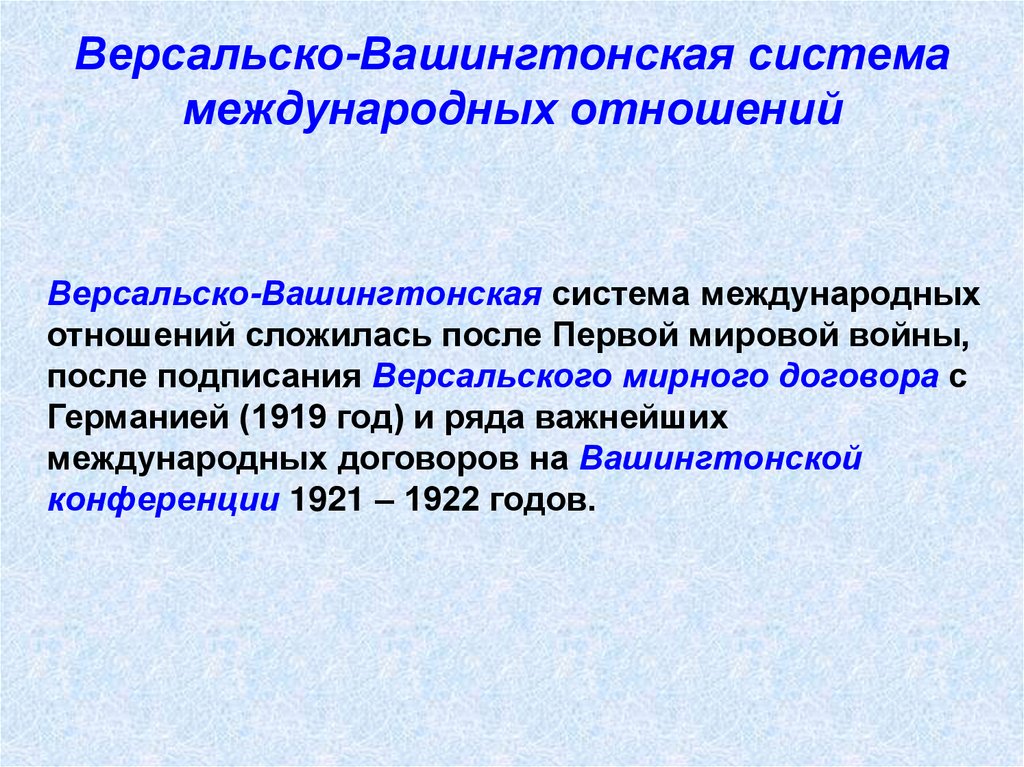 Версальско-Вашингтонская система международных отношений

Версальско-Вашингтонская система международных отношений сложилась после Первой мировой войны, после подписания Версальского мирного договора с Германией (1919 год) и ряда важнейших международных договоров на Вашингтонской конференции 1921 – 1922 годов.